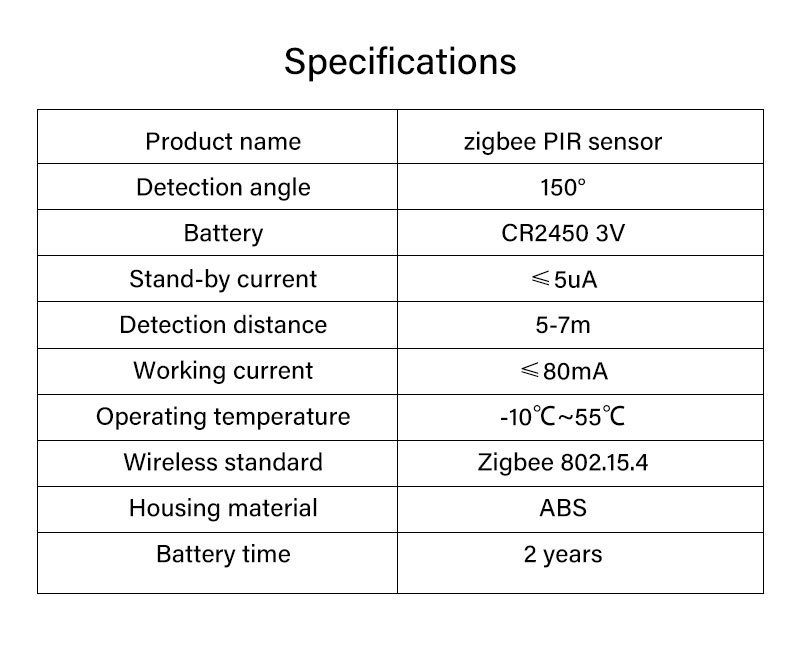 Specifications

| Product name | zigbee PIR sensor |
|---|---|
| Detection angle | 150° |
| Battery | CR2450 3V |
| Stand-by current | ≤5uA |
| Detection distance | 5-7m |
| Working current | ≤80mA |
| Operating temperature | -10℃~55℃ |
| Wireless standard | Zigbee 802.15.4 |
| Housing material | ABS |
| Battery time | 2 years |